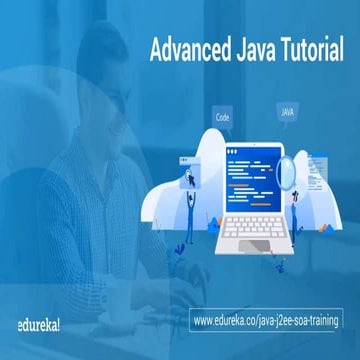 Advanced Java Tutorial

Code

JAVA

edureka!

www.edureka.co/java-j2ee-soa-training